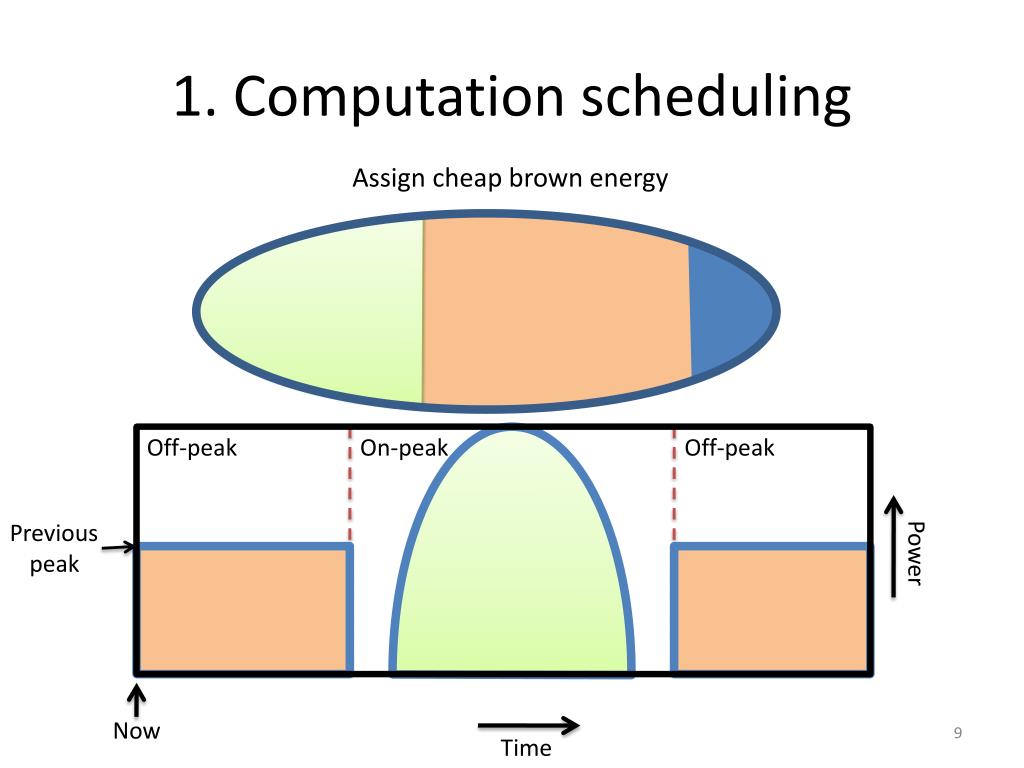 1. Computation scheduling

Assign cheap brown energy

Off-peak

On-peak

Off-peak

Previous peak

Power

Now

Time

9